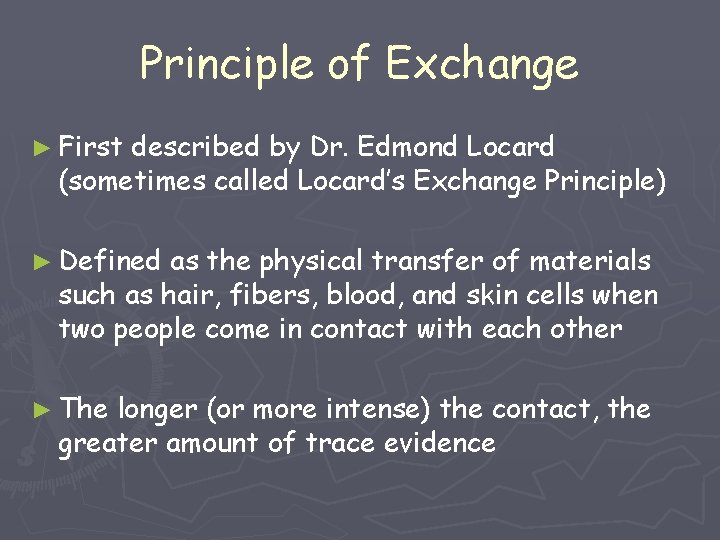 Principle of Exchange

► First described by Dr. Edmond Locard (sometimes called Locard's Exchange Principle)

► Defined as the physical transfer of materials such as hair, fibers, blood, and skin cells when two people come in contact with each other

► The longer (or more intense) the contact, the greater amount of trace evidence